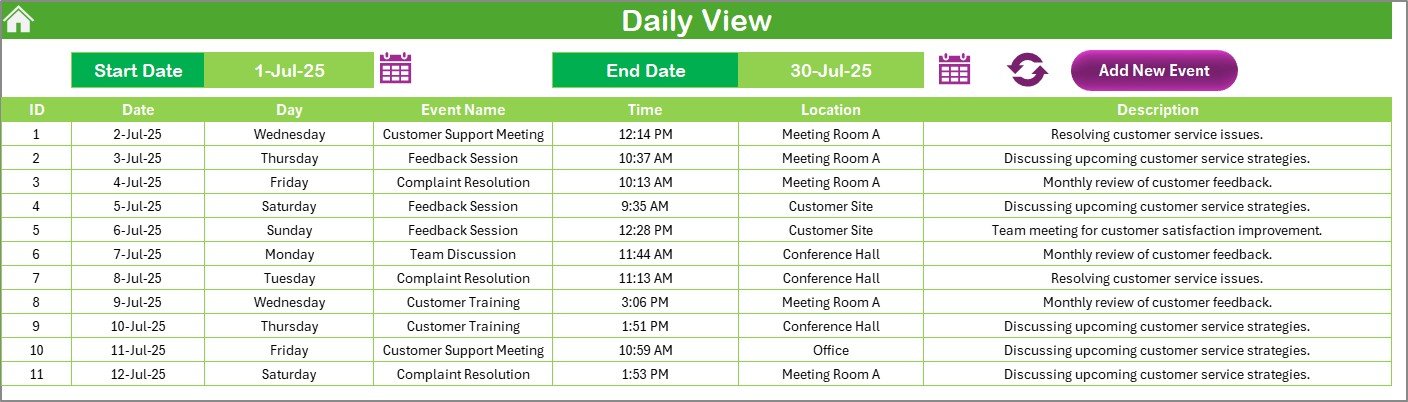 Daily View

Start Date 1-Jul-25 End Date 30-Jul-25 Add New Event

| ID | Date | Day | Event Name | Time | Location | Description |
|---|---|---|---|---|---|---|
| 1 | 2-Jul-25 | Wednesday | Customer Support Meeting | 12:14 PM | Meeting Room A | Resolving customer service issues. |
| 2 | 3-Jul-25 | Thursday | Feedback Session | 10:37 AM | Meeting Room A | Discussing upcoming customer service strategies. |
| 3 | 4-Jul-25 | Friday | Complaint Resolution | 10:13 AM | Meeting Room A | Monthly review of customer feedback. |
| 4 | 5-Jul-25 | Saturday | Feedback Session | 9:35 AM | Customer Site | Discussing upcoming customer service strategies. |
| 5 | 6-Jul-25 | Sunday | Feedback Session | 12:28 PM | Customer Site | Team meeting for customer satisfaction improvement. |
| 6 | 7-Jul-25 | Monday | Team Discussion | 11:44 AM | Conference Hall | Monthly review of customer feedback. |
| 7 | 8-Jul-25 | Tuesday | Complaint Resolution | 11:13 AM | Conference Hall | Resolving customer service issues. |
| 8 | 9-Jul-25 | Wednesday | Customer Training | 3:06 PM | Meeting Room A | Monthly review of customer feedback. |
| 9 | 10-Jul-25 | Thursday | Customer Training | 1:51 PM | Conference Hall | Discussing upcoming customer service strategies. |
| 10 | 11-Jul-25 | Friday | Customer Support Meeting | 10:59 AM | Office | Discussing upcoming customer service strategies. |
| 11 | 12-Jul-25 | Saturday | Complaint Resolution | 1:53 PM | Meeting Room A | Discussing upcoming customer service strategies. |